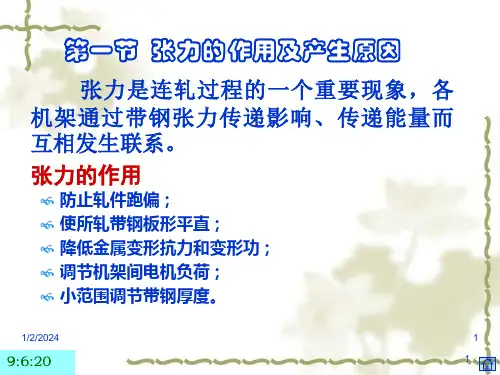 第一节 张力的作用及产生原因

张力是连轧过程的一个重要现象，各机架通过带钢张力传递影响、传递能量而互相发生联系。

张力的作用

防止轧件跑偏；

使所轧带钢板形平直；

降低金属变形抗力和变形功；

调节机架间电机负荷；

小范围调节带钢厚度。

1/2/2024

1

9:6:20

1